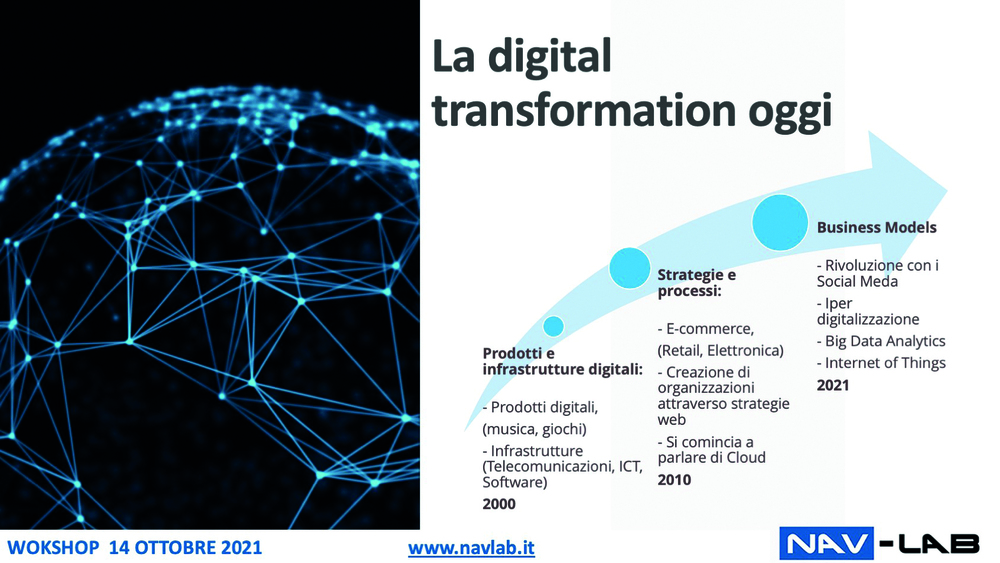 La digital transformation oggi

Prodotti e infrastrutture digitali:

- Prodotti digitali, (musica, giochi)

- Infrastrutture (Telecomunicazioni, ICT, Software)

2000

Strategie e processi:

- E-commerce, (Retail, Elettronica)

- Creazione di organizzazioni attraverso strategie web

- Si comincia a parlare di Cloud

2010

Business Models

- Rivoluzione con i Social Meda

- Iper digitalizzazione

- Big Data Analytics

- Internet of Things

2021

WOKSHOP 14 OTTOBRE 2021

www.navlab.it

NAV-LAB